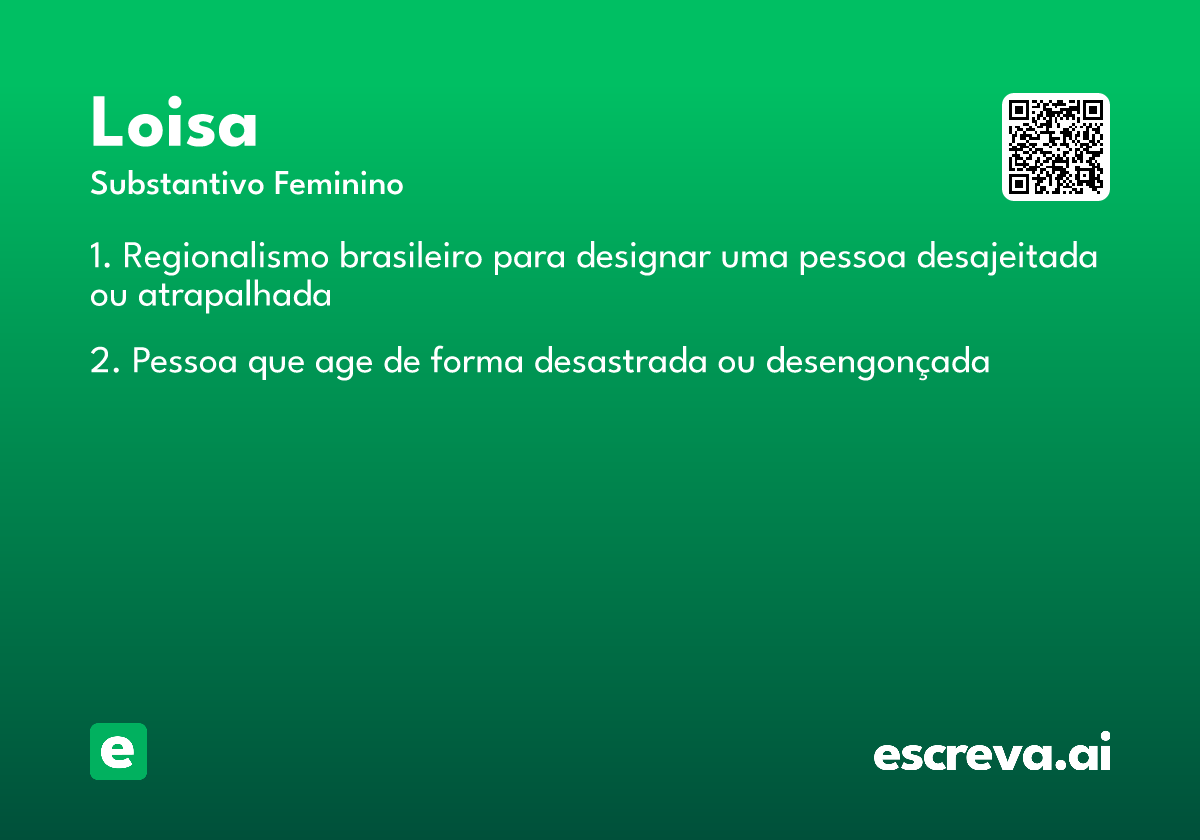 Loisa
Substantivo Feminino

1. Regionalismo brasileiro para designar uma pessoa desajeitada ou atrapalhada

2. Pessoa que age de forma desastrada ou desengonçada

e

escreva.ai